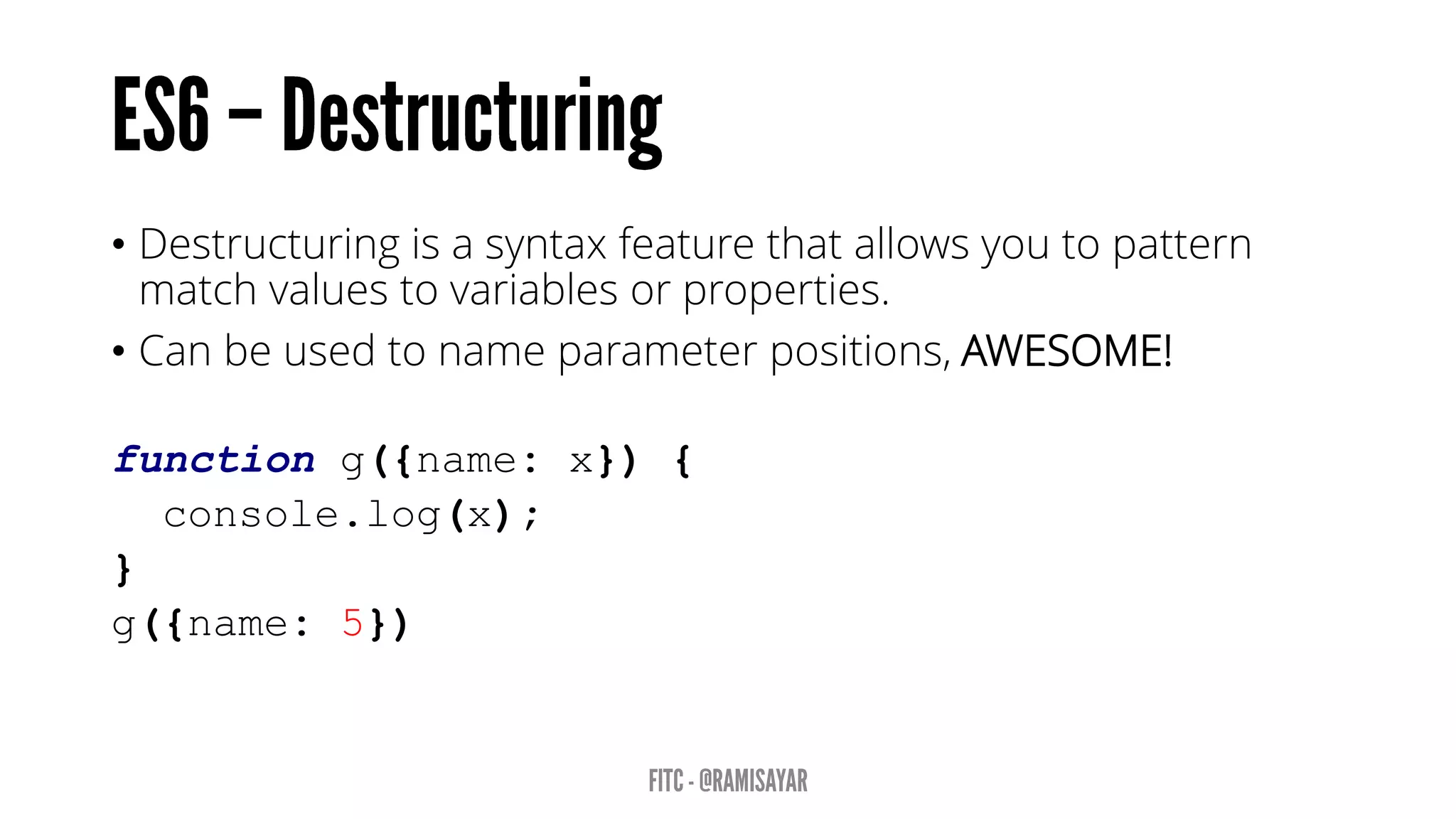 ES6 – Destructuring

• Destructuring is a syntax feature that allows you to pattern match values to variables or properties.

• Can be used to name parameter positions, AWESOME!

function g({name: x}) {
  console.log(x);
}
g({name: 5})

FITC - @RAMISAYAR